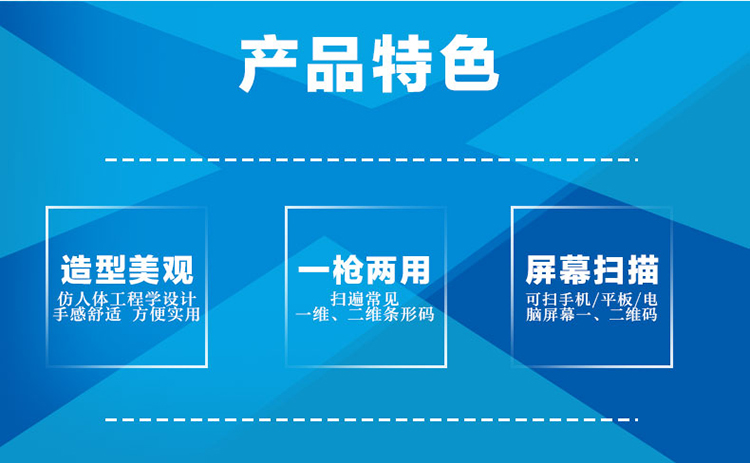 产品特色

造型美观
仿人体工程学设计
手感舒适 方便实用

一枪两用
扫遍常见
一维、二维条形码

屏幕扫描
可扫手机/平板/电脑屏幕一、二维码